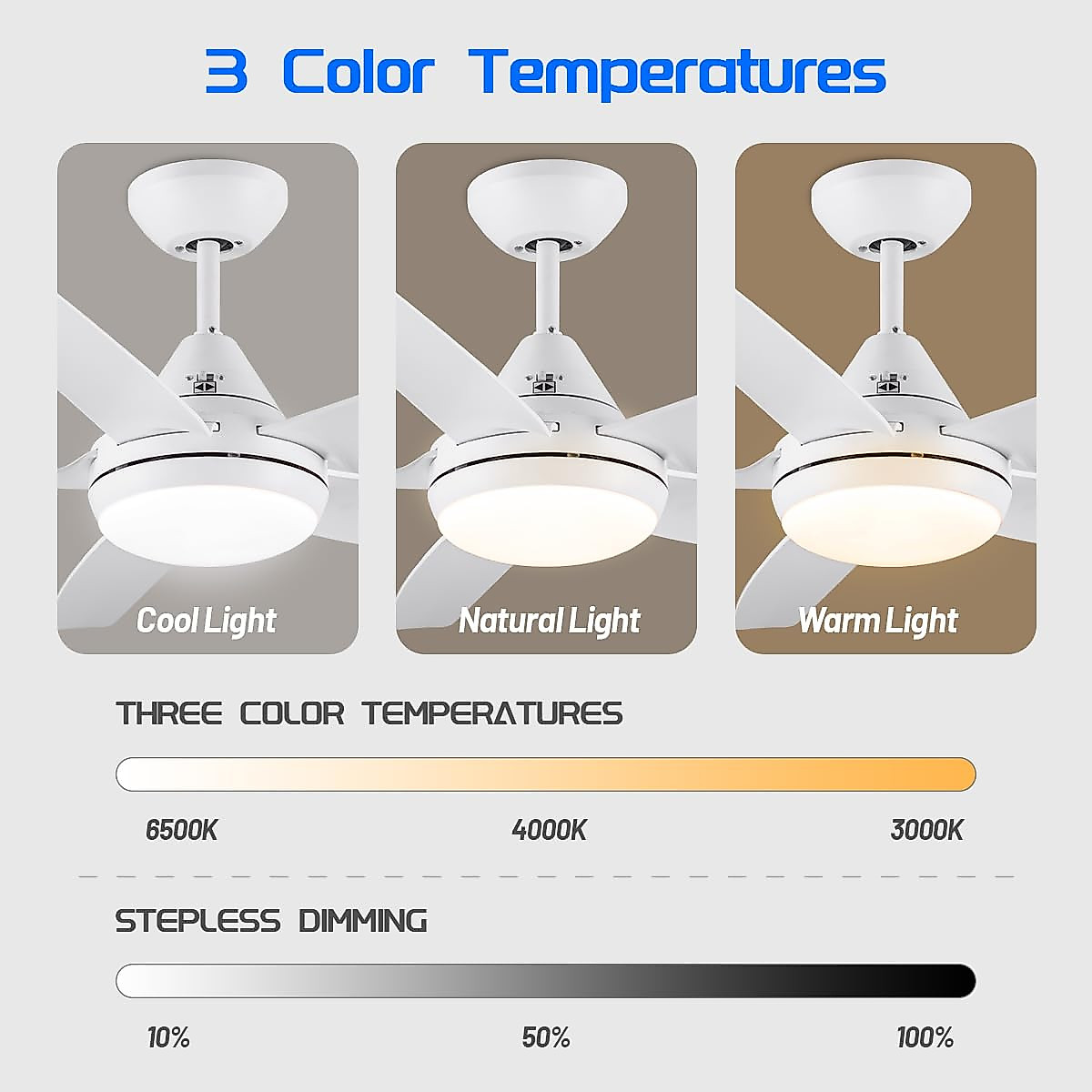 3 Color Temperatures

Cool Light

Natural Light

Warm Light

THREE COLOR TEMPERATURES

6500K

4000K

3000K

STEPLESS DIMMING

10%

50%

100%